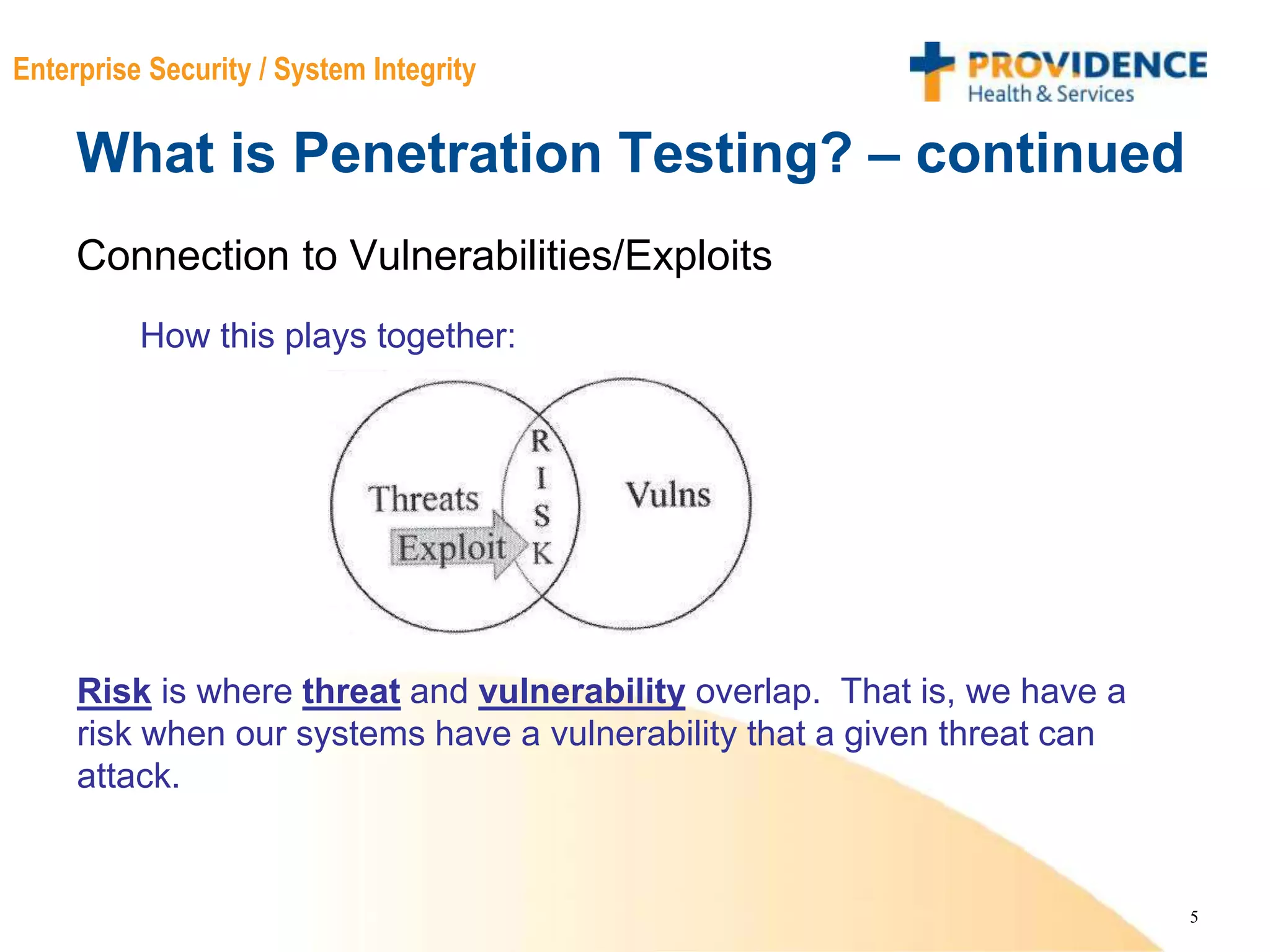 Enterprise Security / System Integrity

PROVIDENCE
Health & Services

What is Penetration Testing? – continued

Connection to Vulnerabilities/Exploits

How this plays together:

Threats
Exploit
R
I
S
K
Vulns

Risk is where threat and vulnerability overlap. That is, we have a risk when our systems have a vulnerability that a given threat can attack.

5